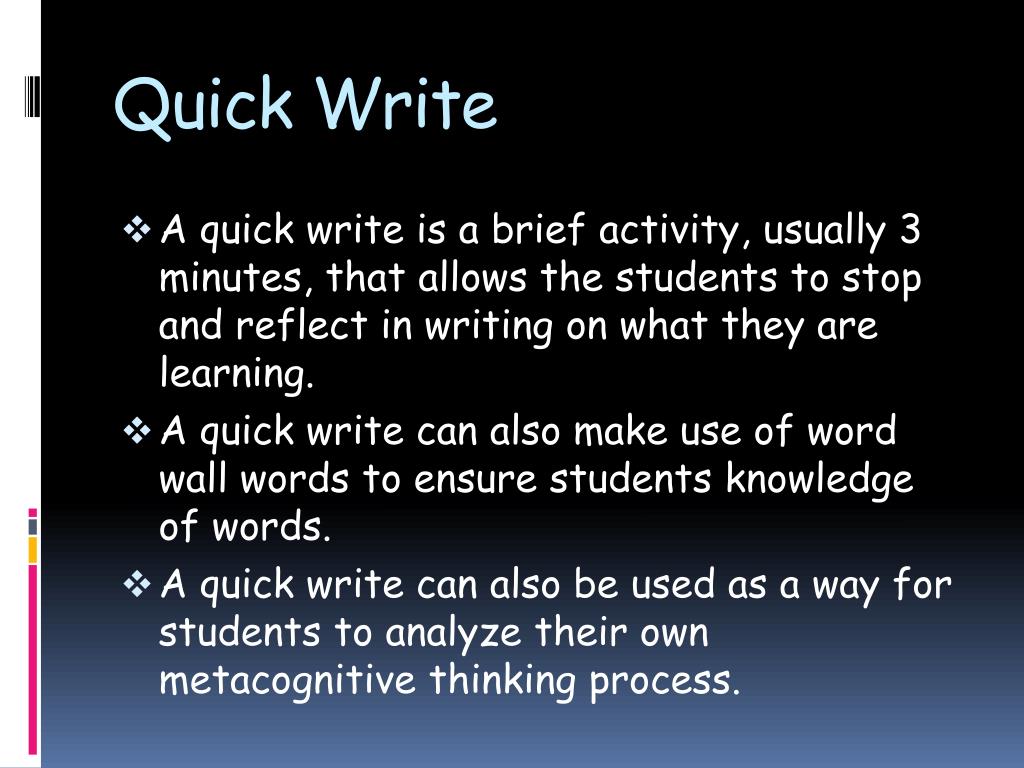 Quick Write

❖ A quick write is a brief activity, usually 3 minutes, that allows the students to stop and reflect in writing on what they are learning.

❖ A quick write can also make use of word wall words to ensure students knowledge of words.

❖ A quick write can also be used as a way for students to analyze their own metacognitive thinking process.